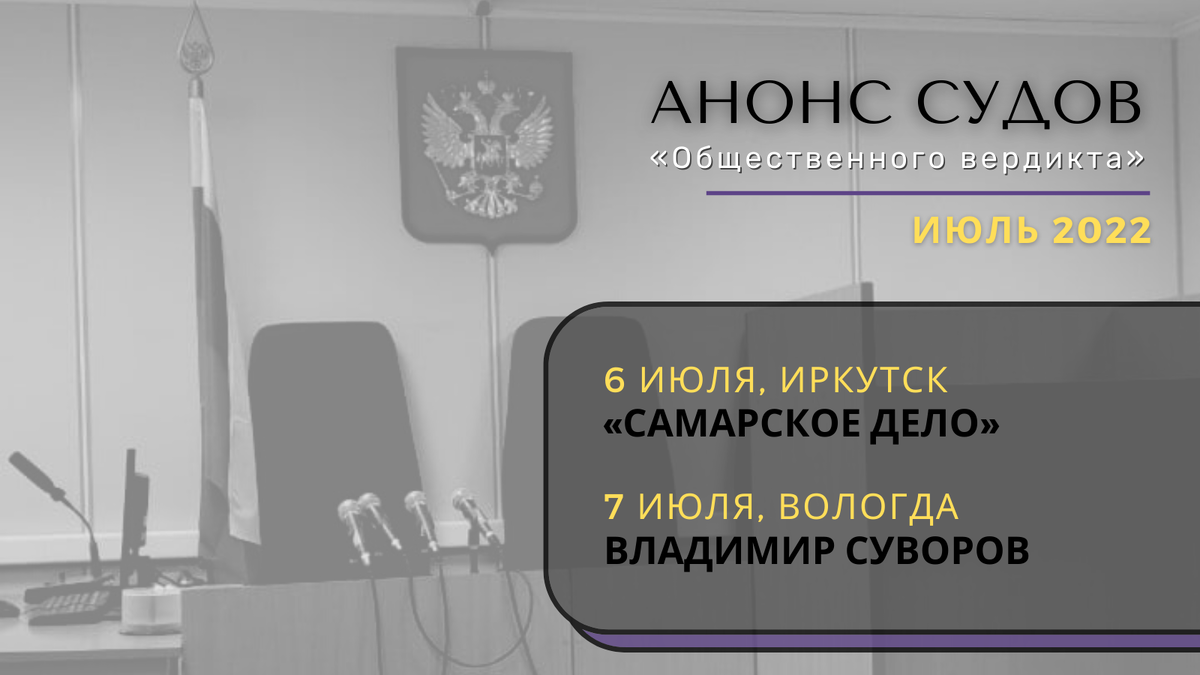 АНОНС СУДОВ
«Общественного вердикта»

ИЮЛЬ 2022

6 ИЮЛЯ, ИРКУТСК
«САМАРСКОЕ ДЕЛО»

7 ИЮЛЯ, ВОЛОГДА
ВЛАДИМИР СУВОРОВ